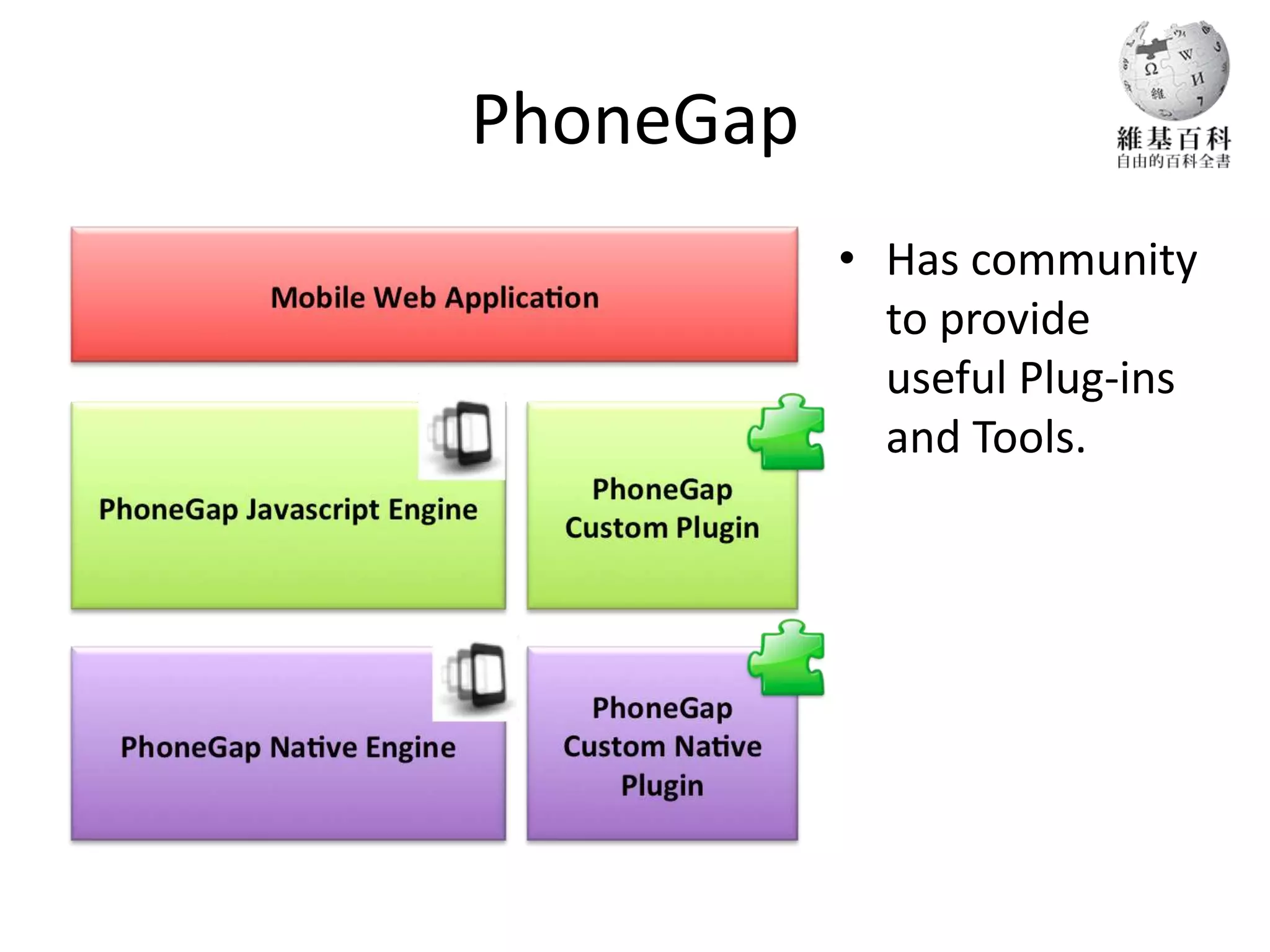 PhoneGap

維基百科
自由的百科全書

Mobile Web Application

PhoneGap Javascript Engine

PhoneGap Custom Plugin

PhoneGap Native Engine

PhoneGap Custom Native Plugin

• Has community to provide useful Plug-ins and Tools.